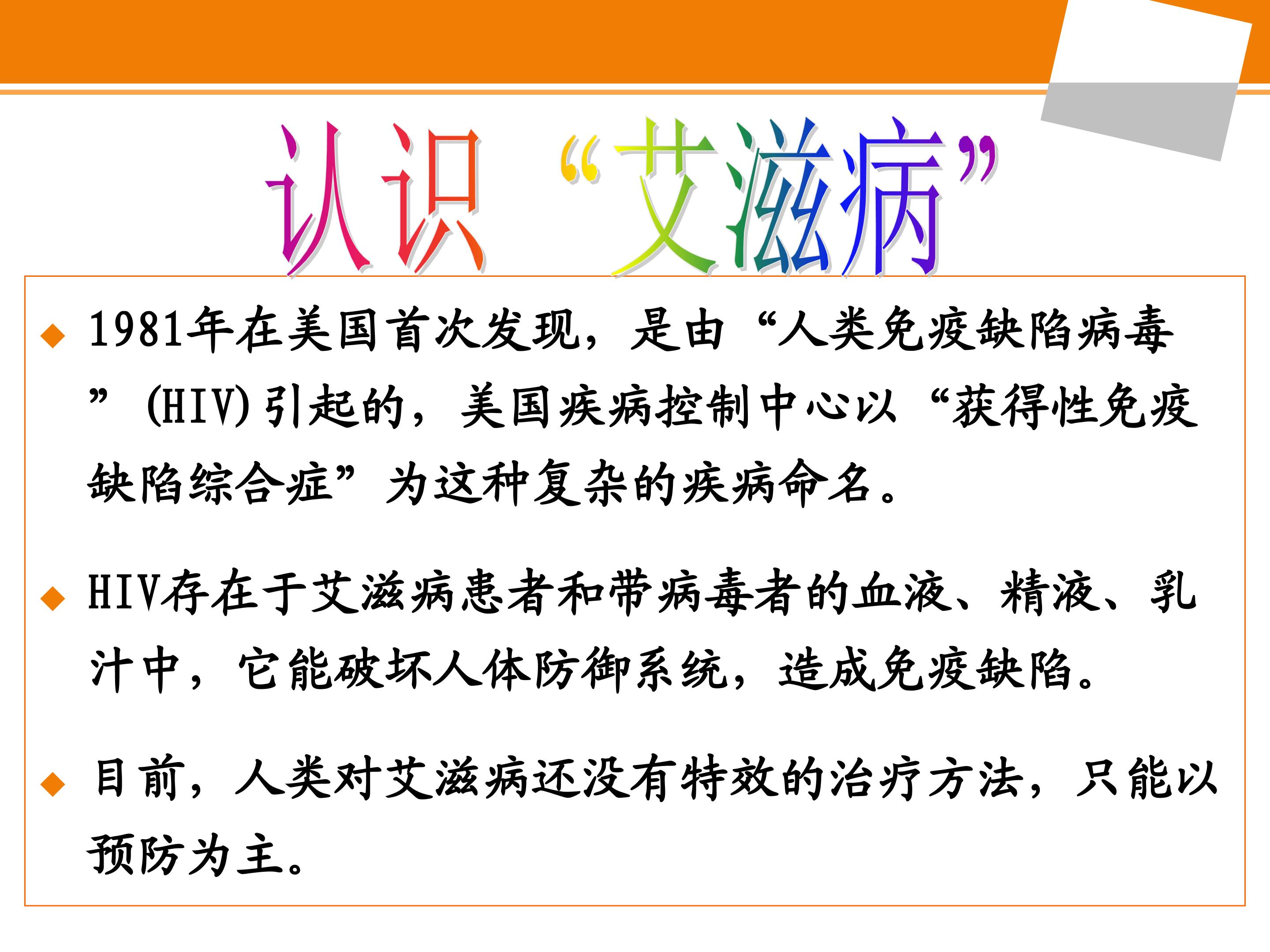 认识“艾滋病”

◆ 1981年在美国首次发现，是由“人类免疫缺陷病毒”（HIV）引起的，美国疾病控制中心以“获得性免疫缺陷综合症”为这种复杂的疾病命名。

◆ HIV存在于艾滋病患者和带病毒者的血液、精液、乳汁中，它能破坏人体防御系统，造成免疫缺陷。

◆ 目前，人类对艾滋病还没有特效的治疗方法，只能以预防为主。